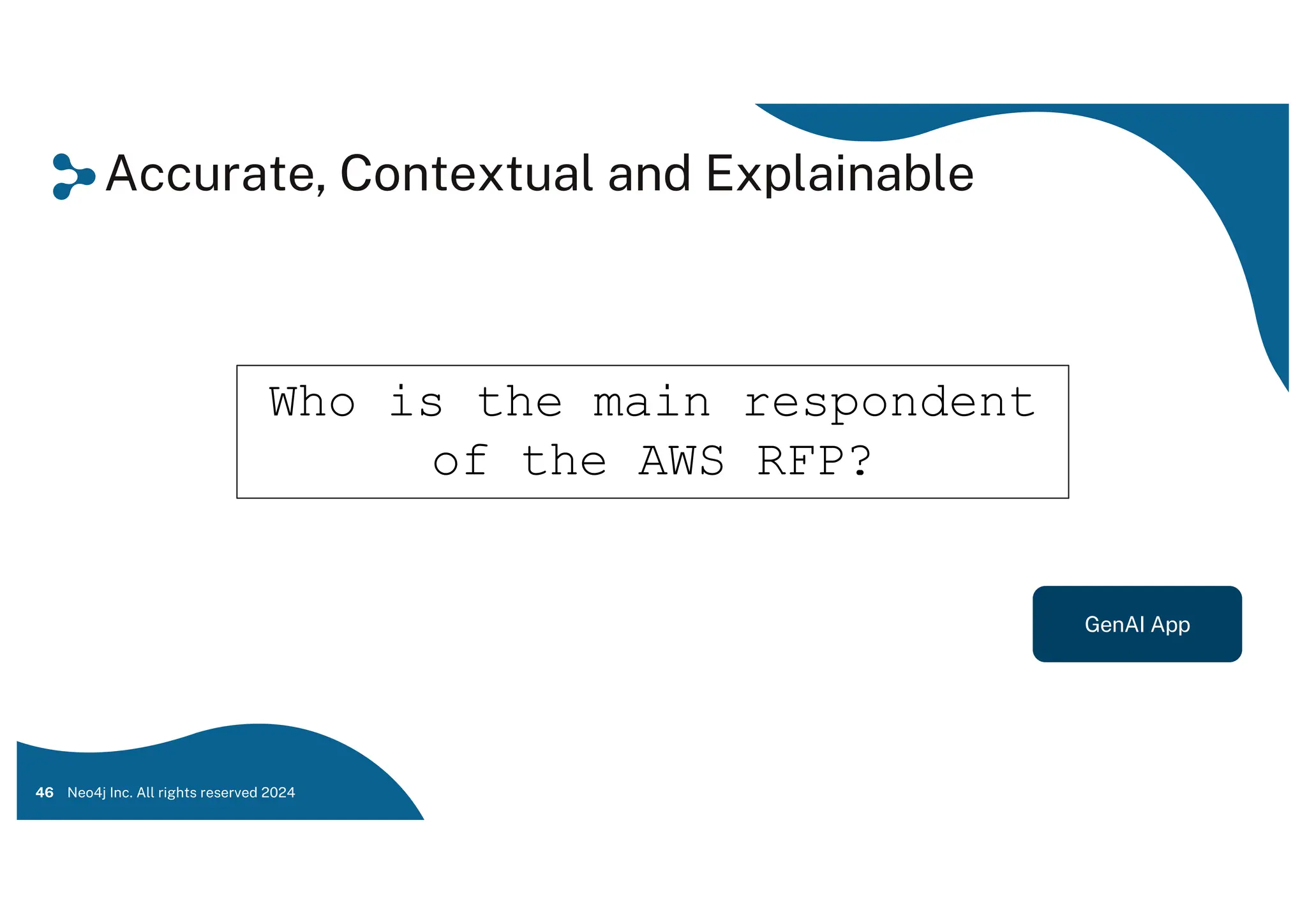 Accurate, Contextual and Explainable

Who is the main respondent of the AWS RFP?

GenAI App

46 Neo4j Inc. All rights reserved 2024